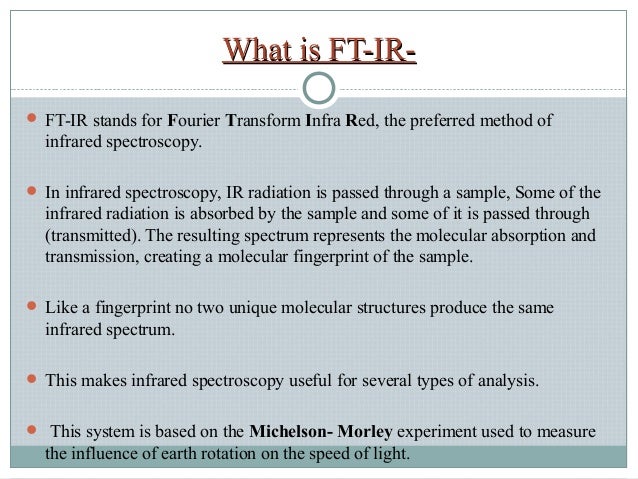 What is FT-IR-

FT-IR stands for Fourier Transform Infra Red, the preferred method of infrared spectroscopy.

In infrared spectroscopy, IR radiation is passed through a sample, Some of the infrared radiation is absorbed by the sample and some of it is passed through (transmitted). The resulting spectrum represents the molecular absorption and transmission, creating a molecular fingerprint of the sample.

Like a fingerprint no two unique molecular structures produce the same infrared spectrum.

This makes infrared spectroscopy useful for several types of analysis.

This system is based on the Michelson- Morley experiment used to measure the influence of earth rotation on the speed of light.